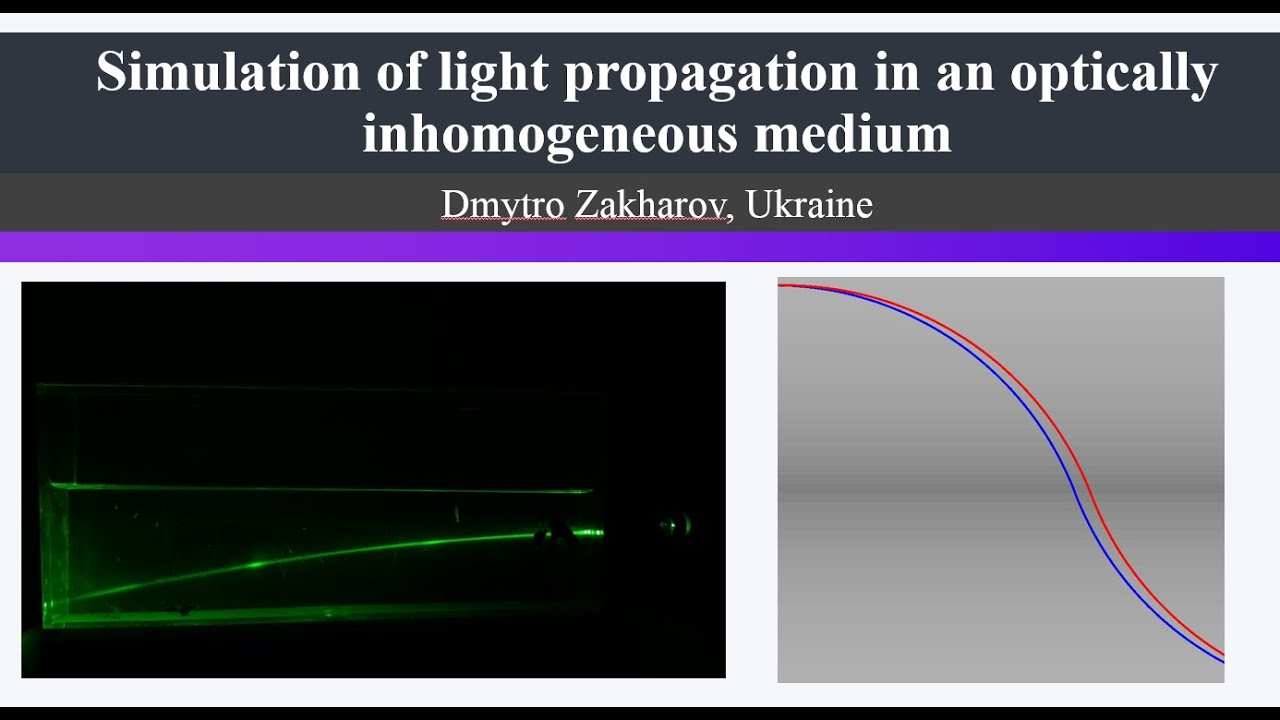 Simulation of light propagation in an optically inhomogeneous medium

Dmytro Zakharov, Ukraine